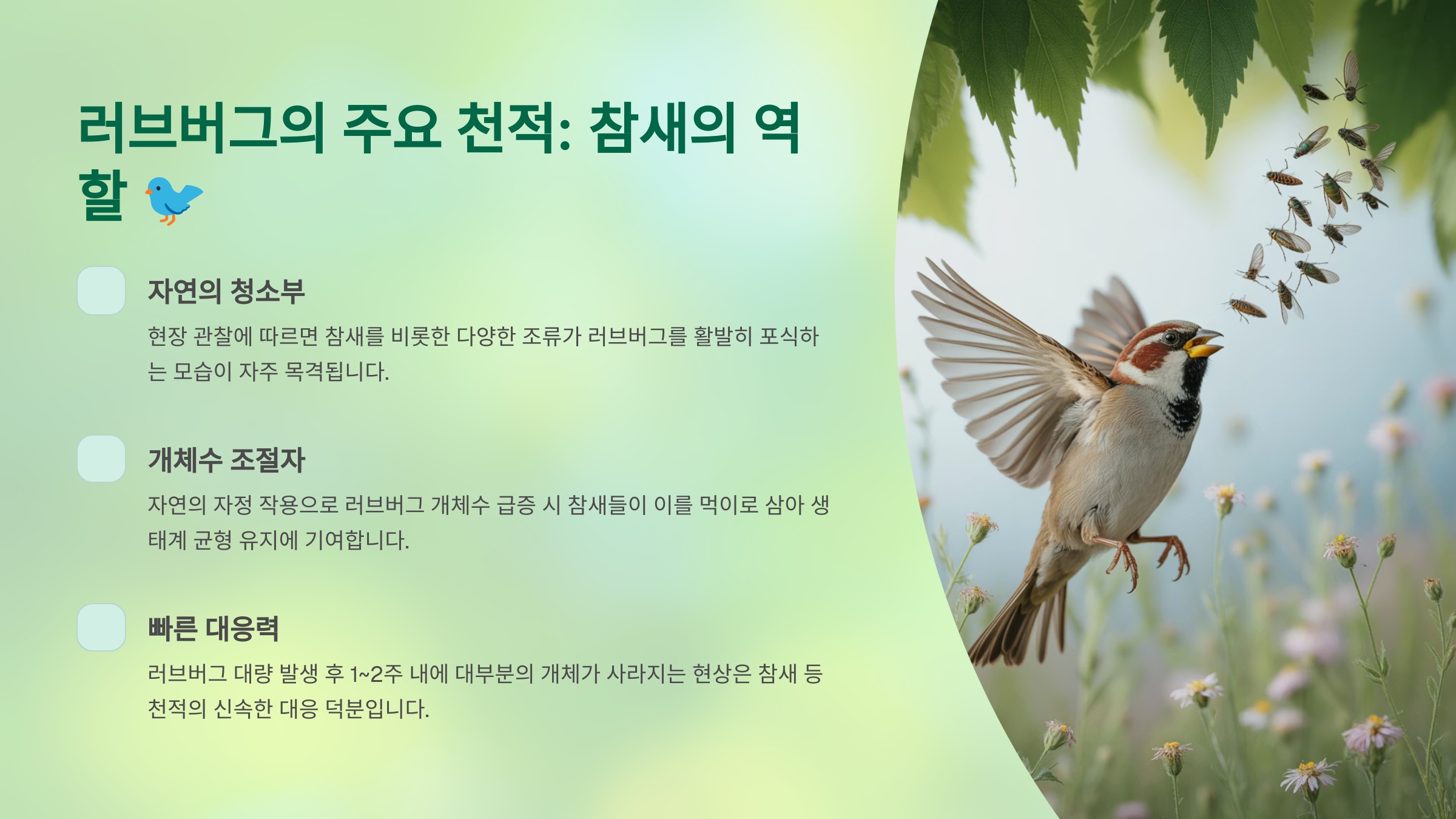 러브버그의 주요 천적: 참새의 역할 🐦

자연의 청소부

현장 관찰에 따르면 참새를 비롯한 다양한 조류가 러브버그를 활발히 포식하는 모습이 자주 목격됩니다.

개체수 조절자

자연의 자정 작용으로 러브버그 개체수 급증 시 참새들이 이를 먹이로 삼아 생태계 균형 유지에 기여합니다.

빠른 대응력

러브버그 대량 발생 후 1~2주 내에 대부분의 개체가 사라지는 현상은 참새 등 천적의 신속한 대응 덕분입니다.